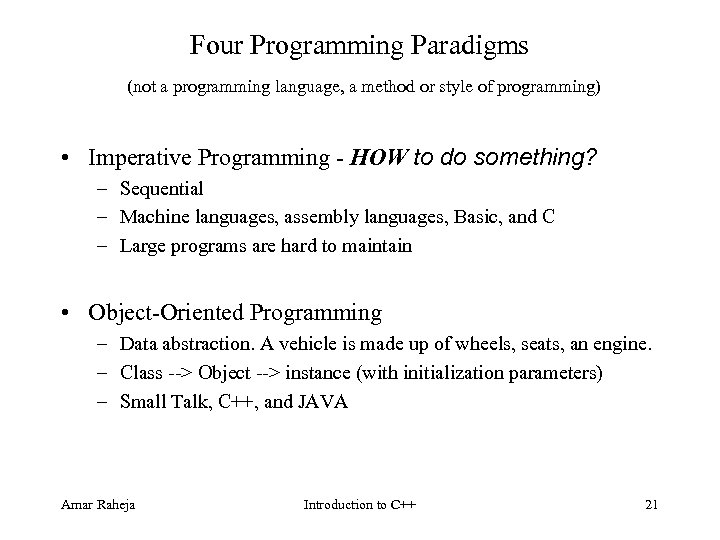 Four Programming Paradigms

(not a programming language, a method or style of programming)

• Imperative Programming - HOW to do something?
– Sequential
– Machine languages, assembly languages, Basic, and C
– Large programs are hard to maintain

• Object-Oriented Programming
– Data abstraction. A vehicle is made up of wheels, seats, an engine.
– Class --> Object --> instance (with initialization parameters)
– Small Talk, C++, and JAVA

Amar Raheja

Introduction to C++

21